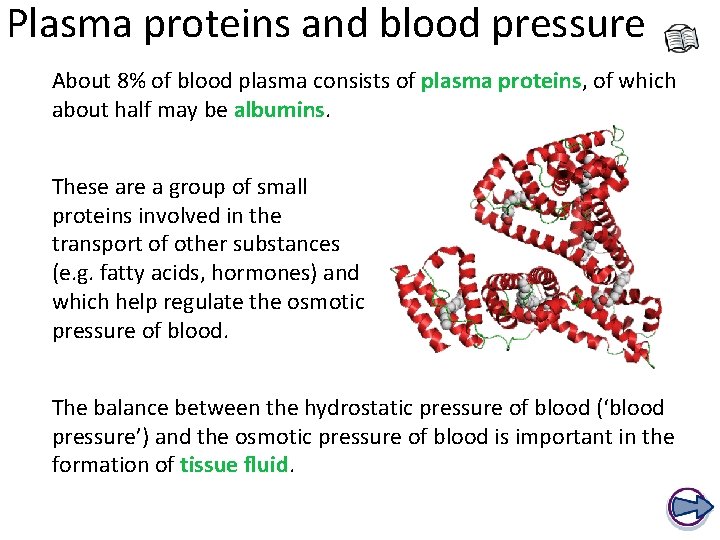 Plasma proteins and blood pressure

About 8% of blood plasma consists of plasma proteins, of which about half may be albumins.

These are a group of small proteins involved in the transport of other substances (e.g. fatty acids, hormones) and which help regulate the osmotic pressure of blood.

The balance between the hydrostatic pressure of blood ('blood pressure') and the osmotic pressure of blood is important in the formation of tissue fluid.